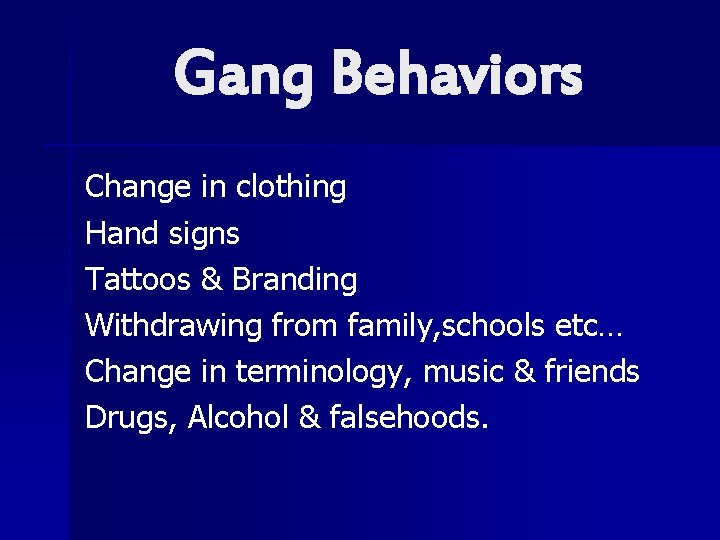 Gang Behaviors

Change in clothing
Hand signs
Tattoos & Branding
Withdrawing from family,schools etc…
Change in terminology, music & friends
Drugs, Alcohol & falsehoods.